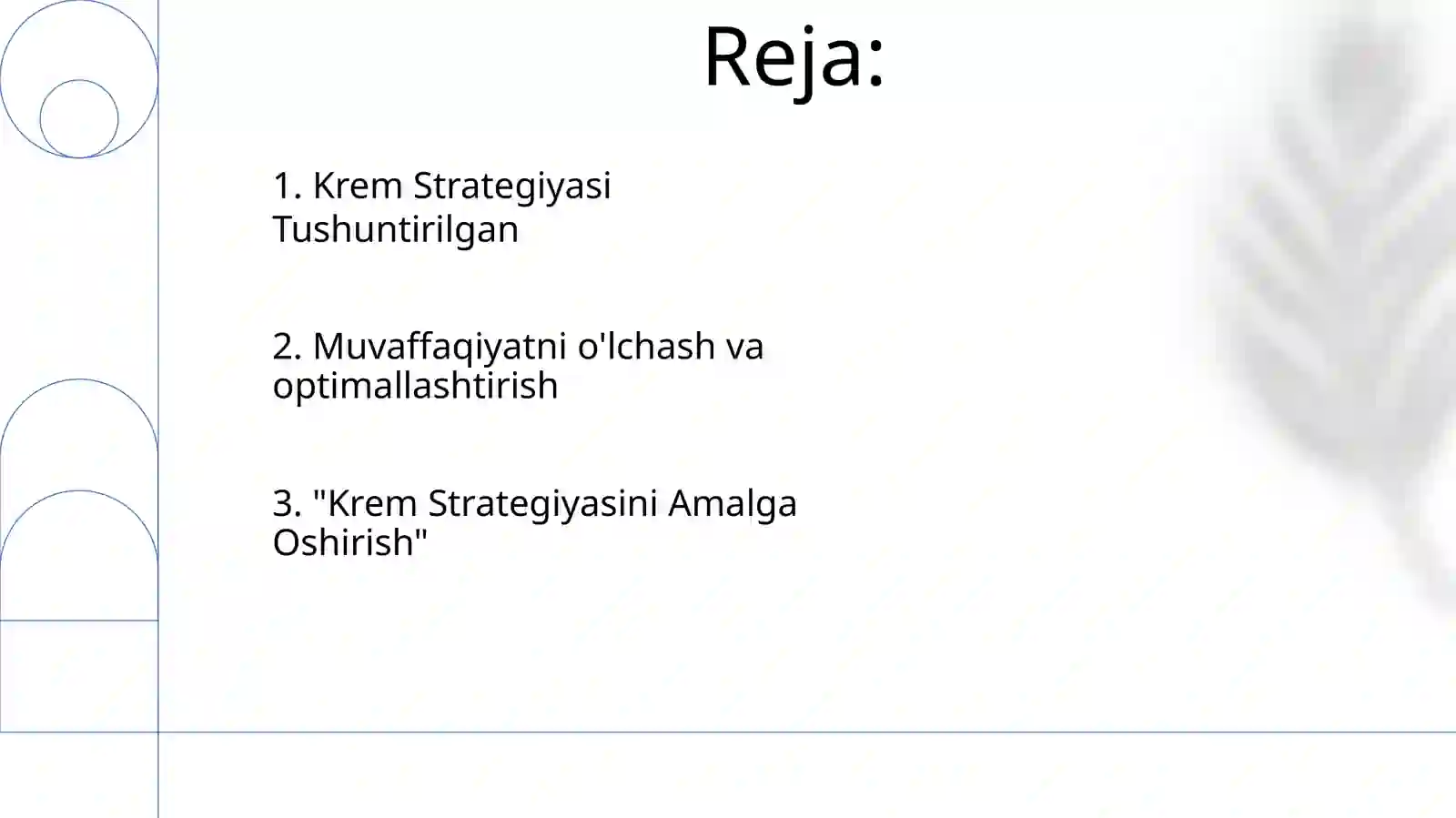 Reja:

1. Krem Strategiyasi Tushuntirilgan

2. Muvaffaqiyatni o'lchash va optimallashtirish

3. "Krem Strategiyasini Amalga Oshirish"